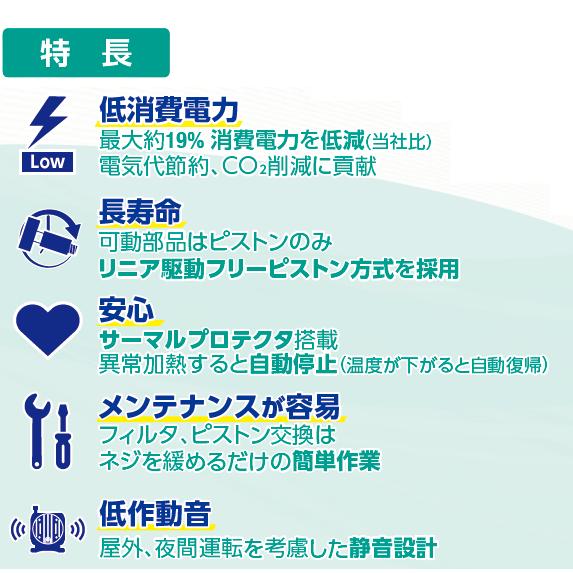 特 長

Low

低消費電力
最大約19% 消費電力を低減(当社比)
電気代節約、$CO_2$削減に貢献

長寿命
可動部品はピストンのみ
リニア駆動フリーピストン方式を採用

安心
サーマルプロテクタ搭載
異常加熱すると自動停止(温度が下がると自動復帰)

メンテナンスが容易
フィルタ、ピストン交換は
ネジを緩めるだけの簡単作業

低作動音
屋外、夜間運転を考慮した静音設計